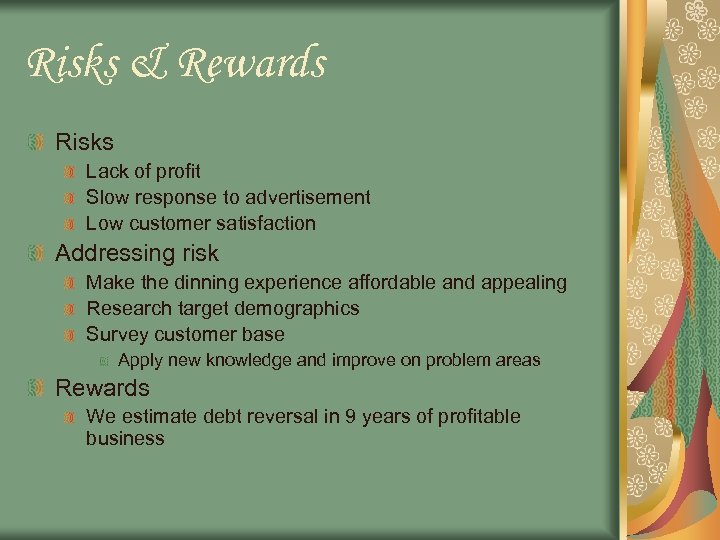 Risks & Rewards

Risks

Lack of profit

Slow response to advertisement

Low customer satisfaction

Addressing risk

Make the dinning experience affordable and appealing

Research target demographics

Survey customer base

Apply new knowledge and improve on problem areas

Rewards

We estimate debt reversal in 9 years of profitable business